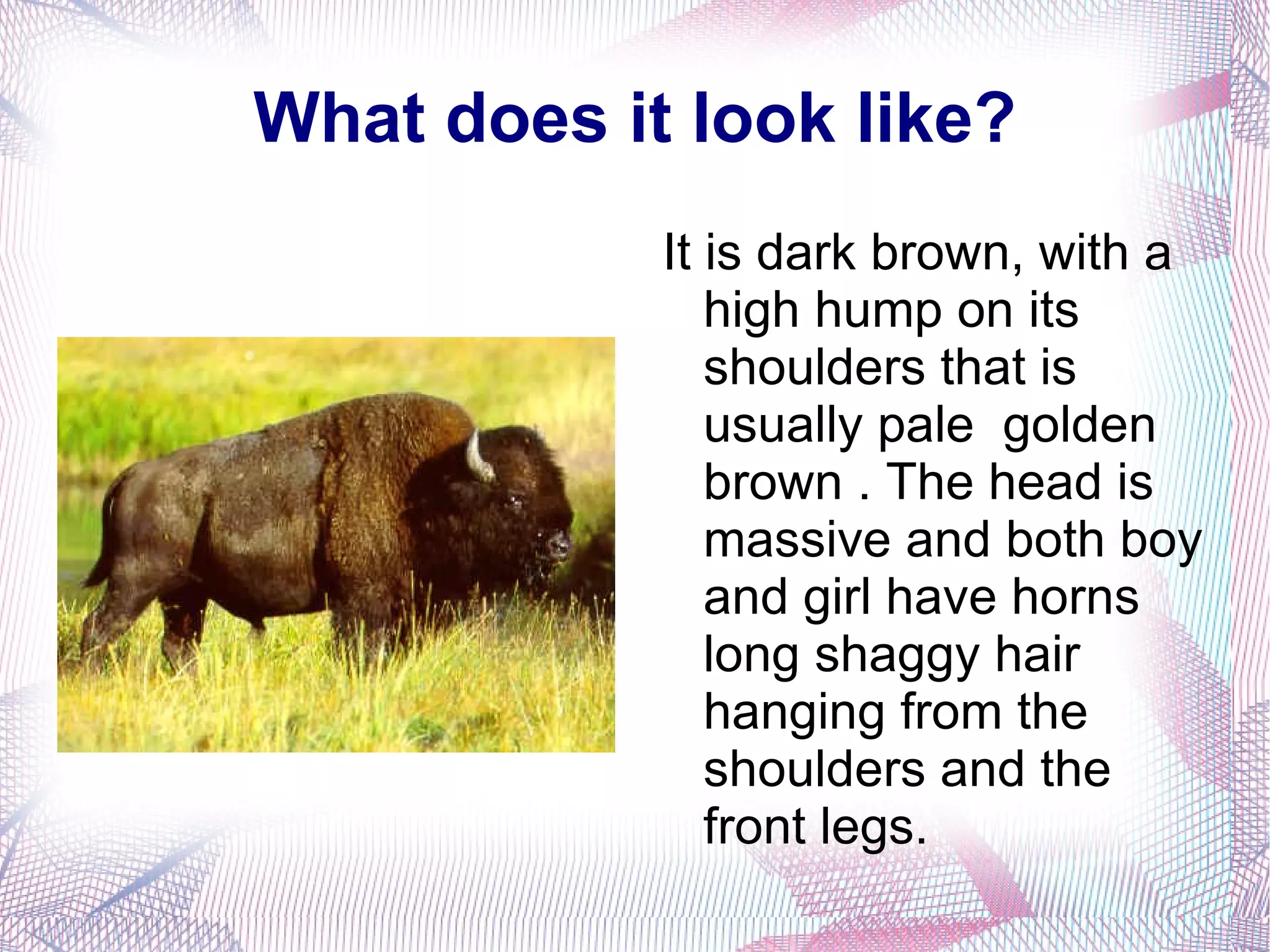 What does it look like?

It is dark brown, with a high hump on its shoulders that is usually pale  golden brown . The head is massive and both boy and girl have horns long shaggy hair hanging from the shoulders and the front legs.